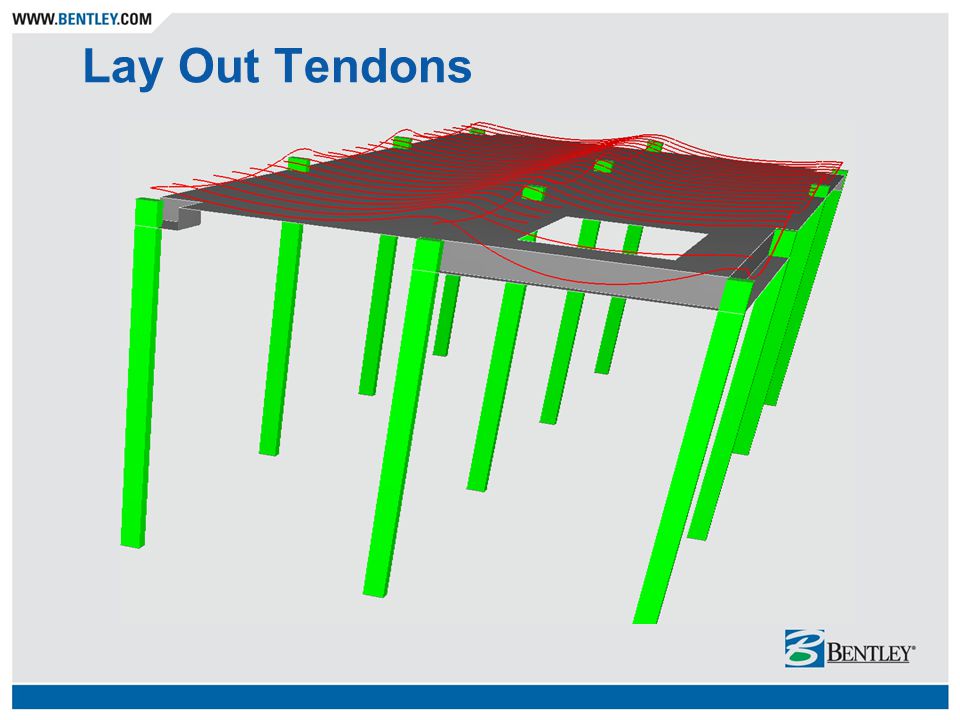 WWW.BENTLEY.COM

Lay Out Tendons

BENTLEY®